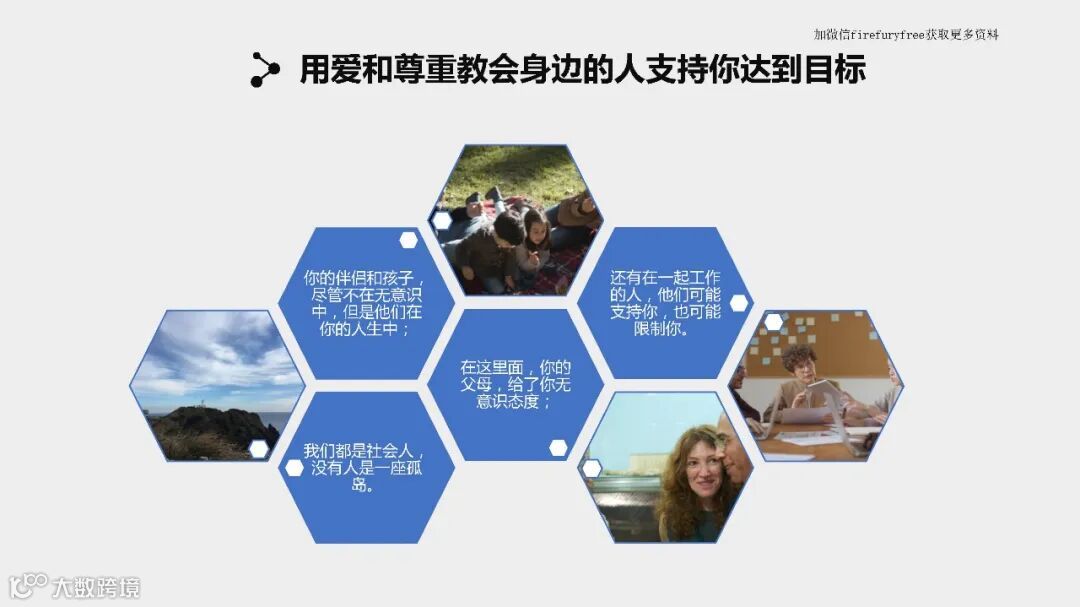 加微信firefuryfree获取更多资料

用爱和尊重教会身边的人支持你达到目标

你的伴侣和孩子，尽管不在无意识中，但是他们在你的人生中；

还有在一起工作的人，他们可能支持你，也可能限制你。

在这里面，你的父母，给了你无意识态度；

我们都是社会人，没有人是一座孤岛。

大数跨境